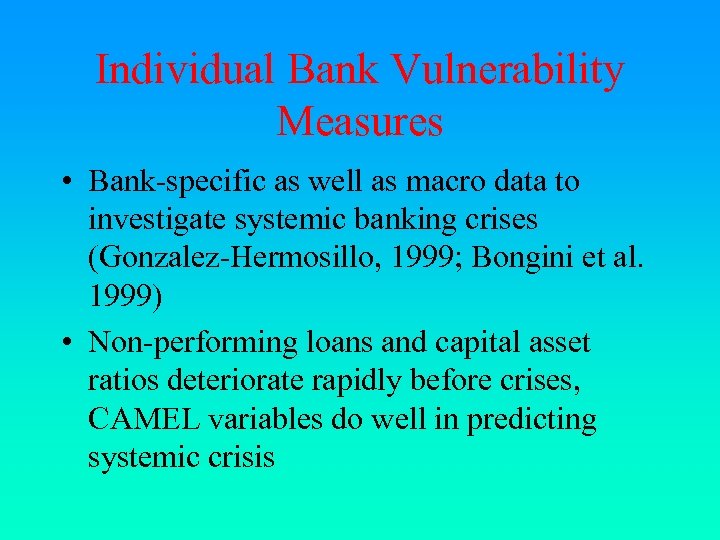 Individual Bank Vulnerability Measures

• Bank-specific as well as macro data to investigate systemic banking crises (Gonzalez-Hermosillo, 1999; Bongini et al. 1999)

• Non-performing loans and capital asset ratios deteriorate rapidly before crises, CAMEL variables do well in predicting systemic crisis